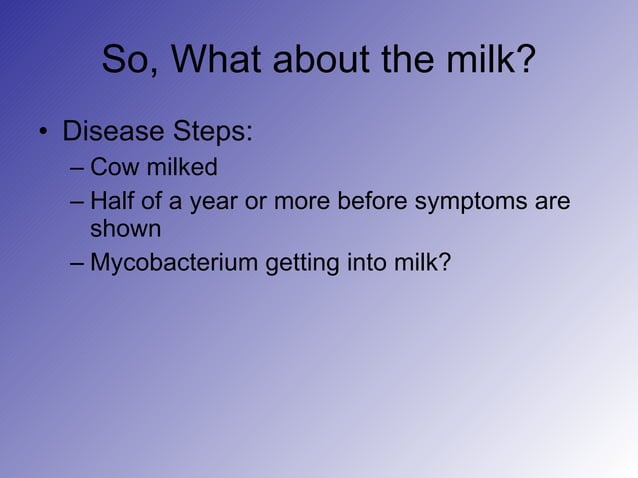 So, What about the milk?

• Disease Steps:
– Cow milked
– Half of a year or more before symptoms are shown
– Mycobacterium getting into milk?